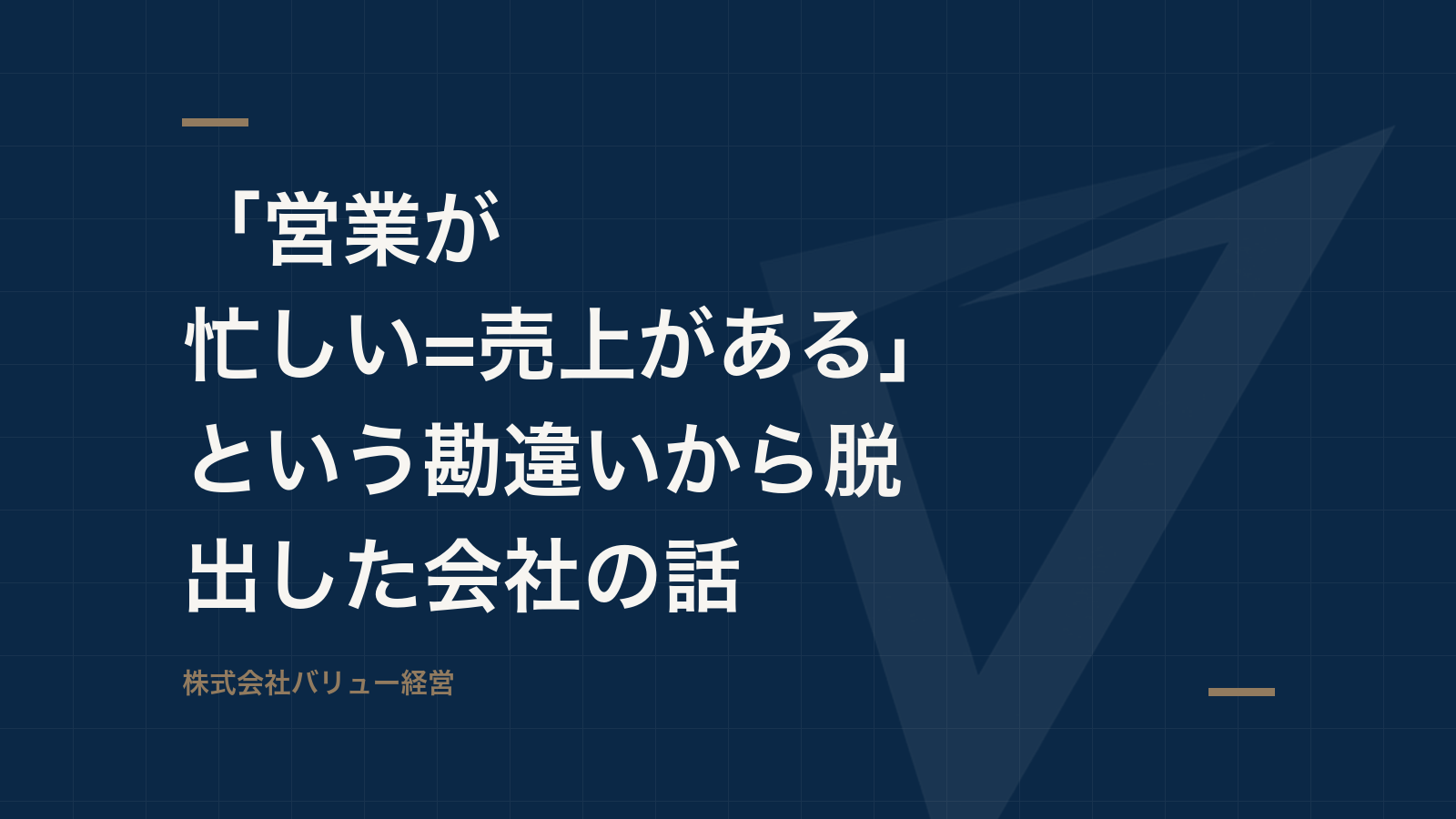 「営業が忙しい=売上がある」という勘違いから脱出した会社の話

株式会社バリュー経営